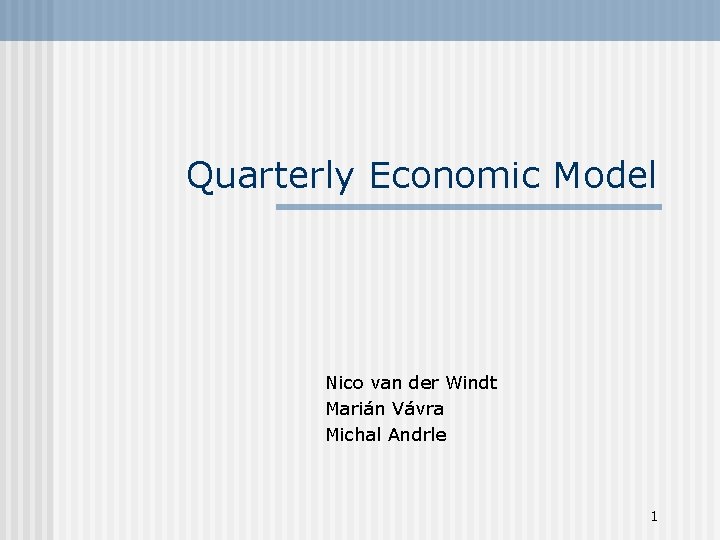 Quarterly Economic Model

Nico van der Windt
Marián Vávra
Michal Andrle

1